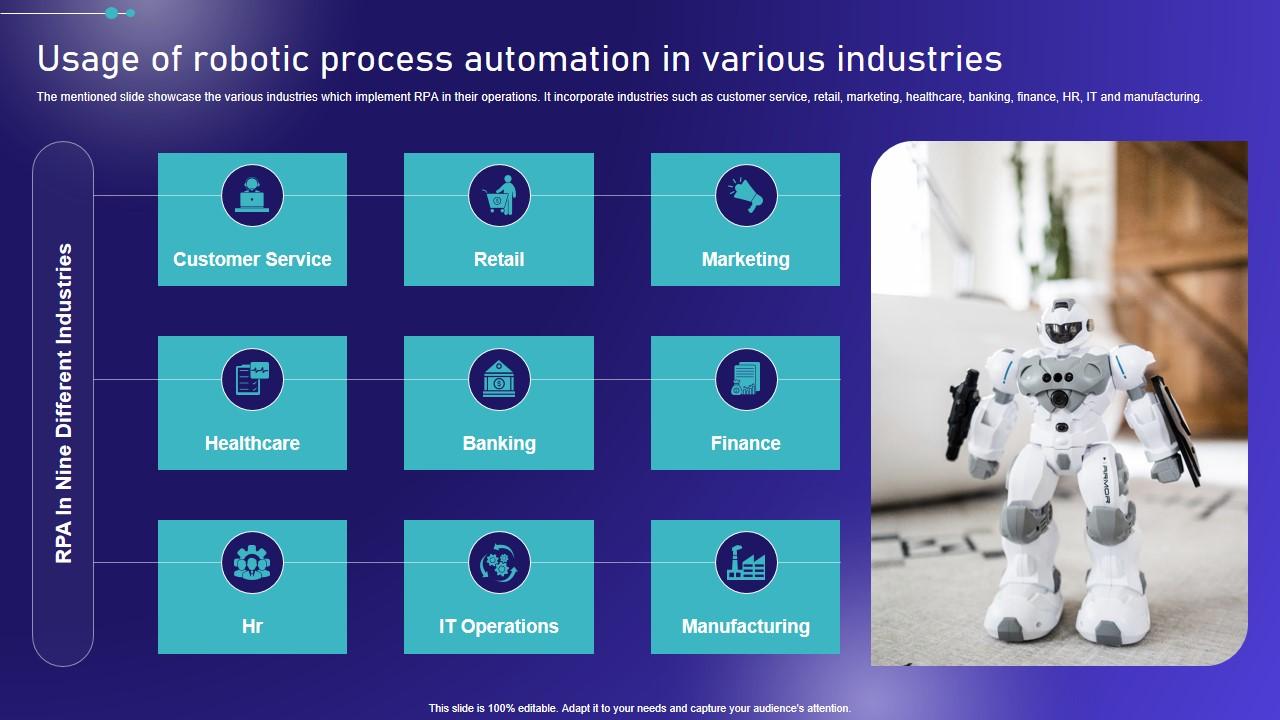 Usage of robotic process automation in various industries

The mentioned slide showcase the various industries which implement RPA in their operations. It incorporate industries such as customer service, retail, marketing, healthcare, banking, finance, HR, IT and manufacturing.

RPA In Nine Different Industries

Customer Service

Retail

Marketing

Healthcare

Banking

Finance

Hr

IT Operations

Manufacturing

ARMOR

This slide is 100% editable. Adapt it to your needs and capture your audience's attention.